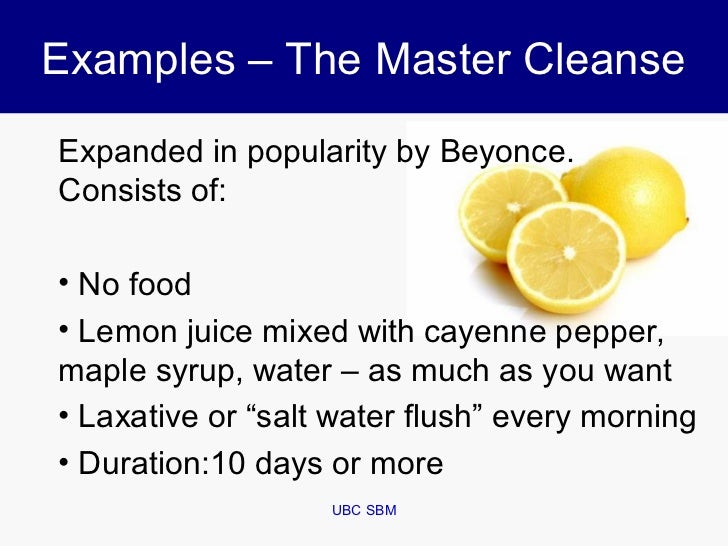 Examples – The Master Cleanse

Expanded in popularity by Beyonce.
Consists of:

• No food

• Lemon juice mixed with cayenne pepper, maple syrup, water – as much as you want

• Laxative or “salt water flush” every morning

• Duration:10 days or more

UBC SBM